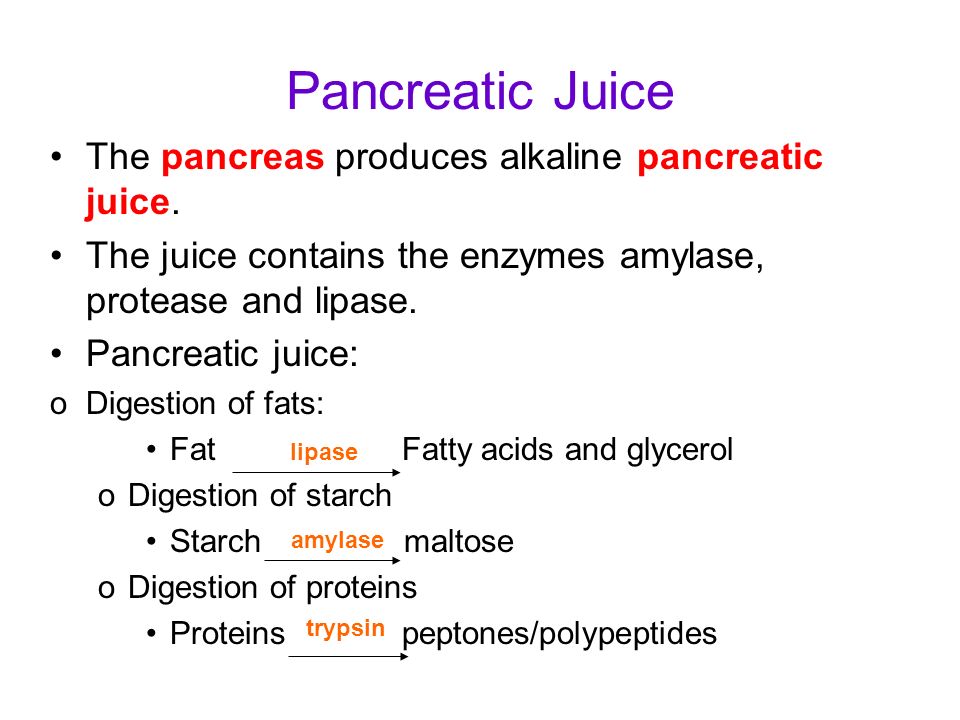 Pancreatic Juice

• The pancreas produces alkaline pancreatic juice.

• The juice contains the enzymes amylase, protease and lipase.

• Pancreatic juice:

o Digestion of fats:

• Fat $\xrightarrow{\text{lipase}}$ Fatty acids and glycerol

o Digestion of starch

• Starch $\xrightarrow{\text{amylase}}$ maltose

o Digestion of proteins

• Proteins $\xrightarrow{\text{trypsin}}$ peptones/polypeptides